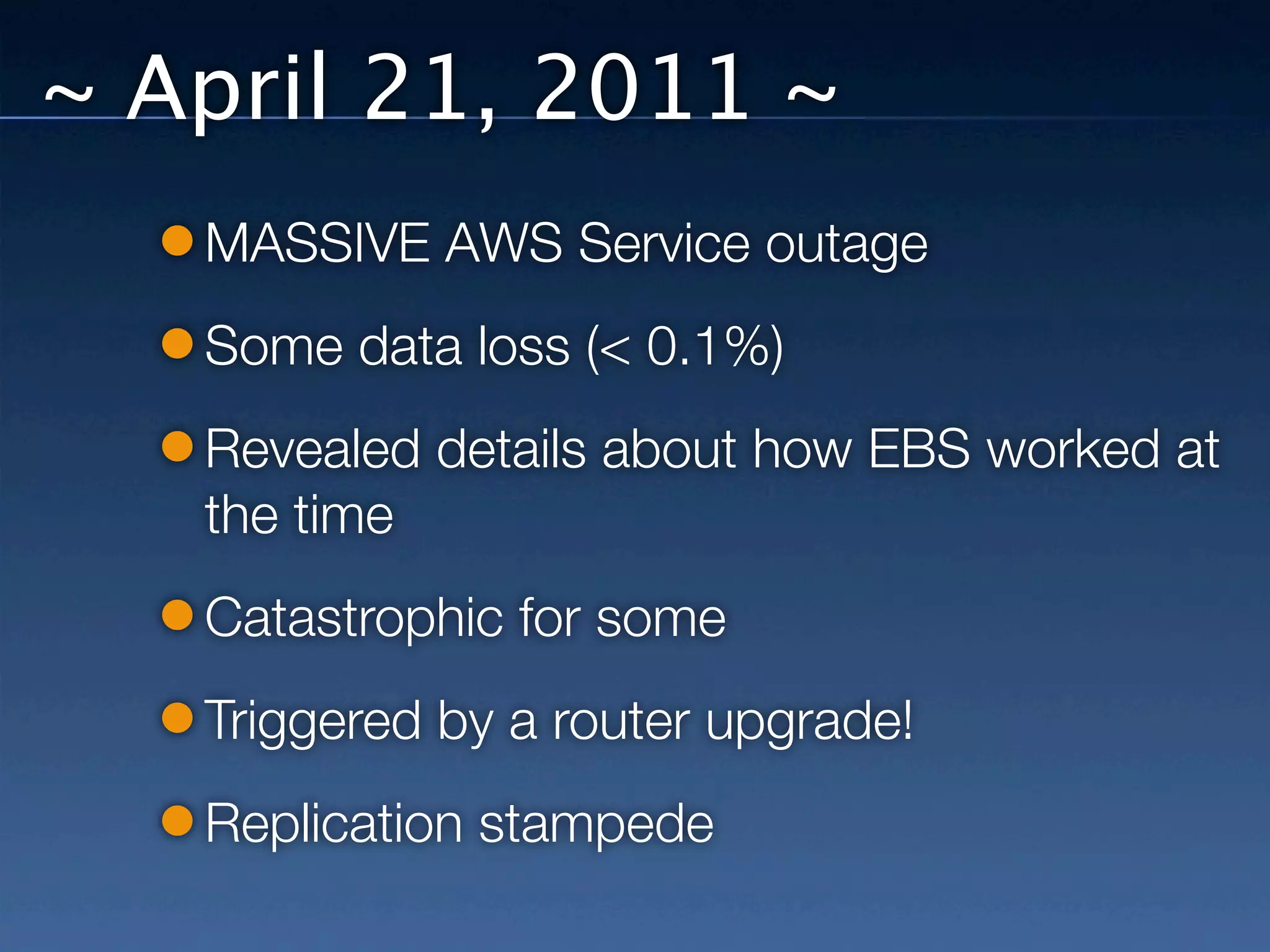 ~ April 21, 2011 ~

- MASSIVE AWS Service outage
- Some data loss (< 0.1%)
- Revealed details about how EBS worked at the time
- Catastrophic for some
- Triggered by a router upgrade!
- Replication stampede